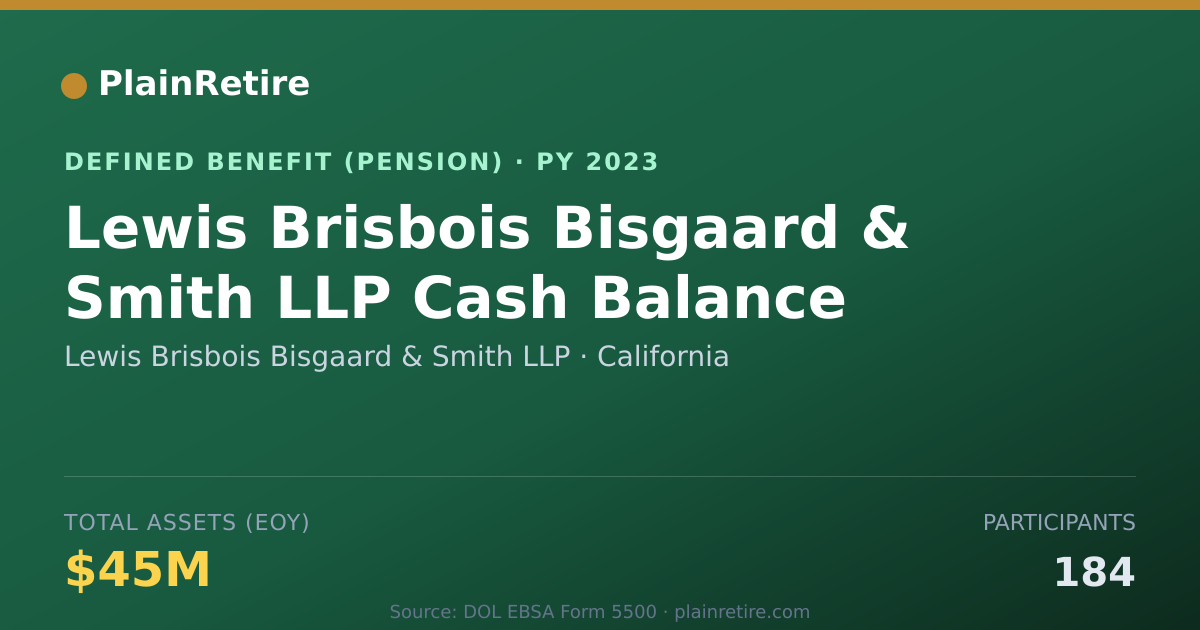 PlainRetire

DEFINED BENEFIT (PENSION) · PY 2023

Lewis Brisbois Bisgaard & Smith LLP Cash Balance

Lewis Brisbois Bisgaard & Smith LLP · California

TOTAL ASSETS (EOY)

$45M

PARTICIPANTS

184

Source: DOL EBSA Form 5500 · plainretire.com